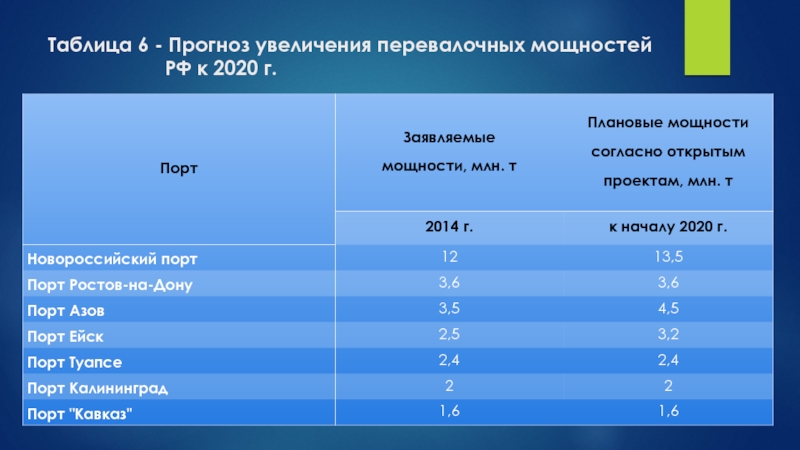 Таблица 6 - Прогноз увеличения перевалочных мощностей РФ к 2020 г.

| Порт | Заявляемые мощности, млн. т | Плановые мощности согласно открытым проектам, млн. т |
|---|---|---|
| | 2014 г. | к началу 2020 г. |
| Новороссийский порт | 12 | 13,5 |
| Порт Ростов-на-Дону | 3,6 | 3,6 |
| Порт Азов | 3,5 | 4,5 |
| Порт Ейск | 2,5 | 3,2 |
| Порт Туапсе | 2,4 | 2,4 |
| Порт Калининград | 2 | 2 |
| Порт "Кавказ" | 1,6 | 1,6 |